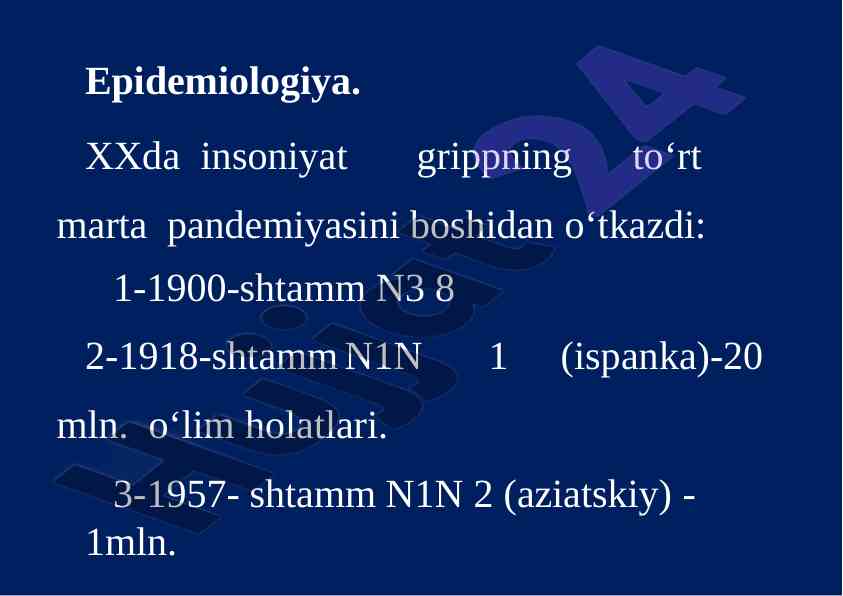 Epidemiologiya.

XXda insoniyat grippning to‘rt marta pandemiyasini boshidan o‘tkazdi:

1-1900-shtamm N3 8

2-1918-shtamm N1N 1 (ispanka)-20 mln. o‘lim holatlari.

3-1957- shtamm N1N 2 (aziatskiy) - 1mln.

Hujjat24